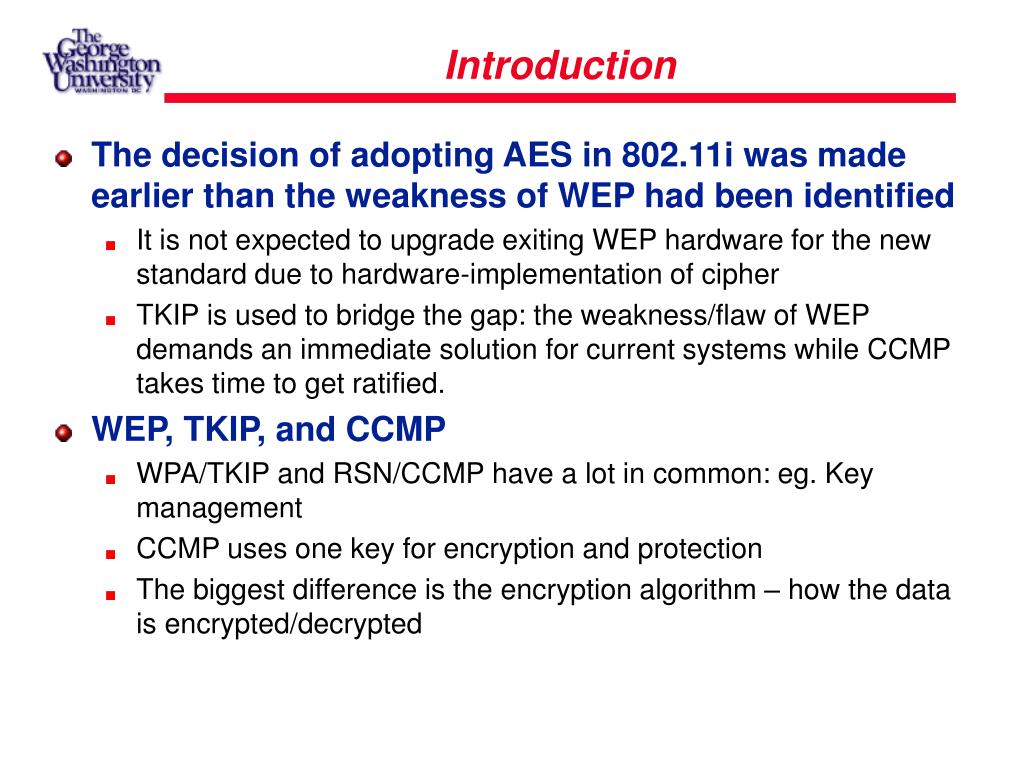 The George Washington University
WASHINGTON DC

Introduction

The decision of adopting AES in 802.11i was made earlier than the weakness of WEP had been identified

It is not expected to upgrade exiting WEP hardware for the new standard due to hardware-implementation of cipher

TKIP is used to bridge the gap: the weakness/flaw of WEP demands an immediate solution for current systems while CCMP takes time to get ratified.

WEP, TKIP, and CCMP

WPA/TKIP and RSN/CCMP have a lot in common: eg. Key management

CCMP uses one key for encryption and protection

The biggest difference is the encryption algorithm – how the data is encrypted/decrypted